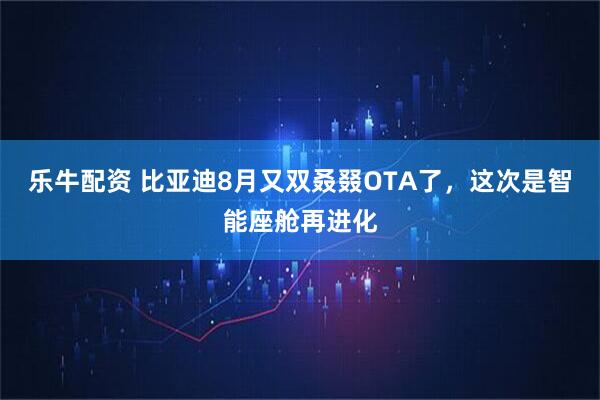 乐牛配资 比亚迪8月又双叒叕OTA了，这次是智能座舱再进化